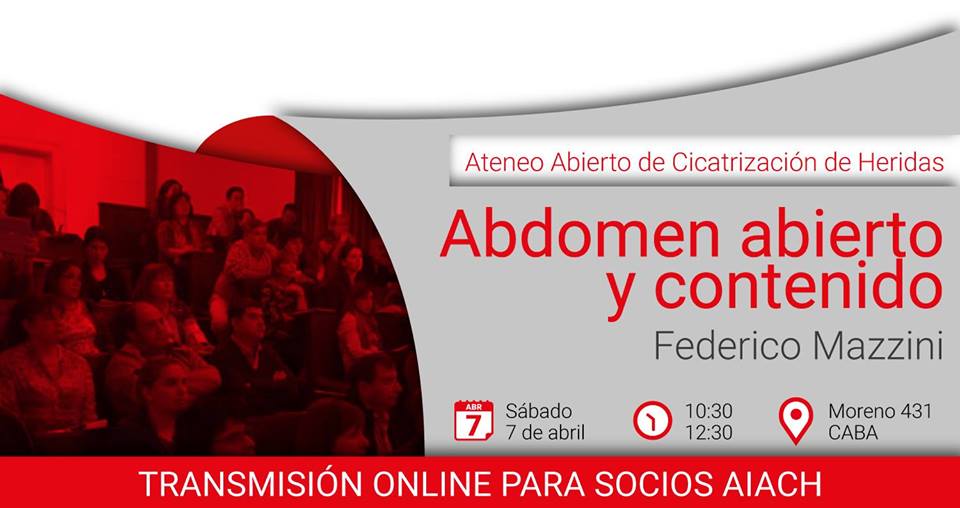 Ateneo Abierto de Cicatrización de Heridas

Abdomen abierto y contenido

Federico Mazzini

ABR 7 Sábado 7 de abril

10:30 12:30

Moreno 431 CABA

TRANSMISIÓN ONLINE PARA SOCIOS AIACH